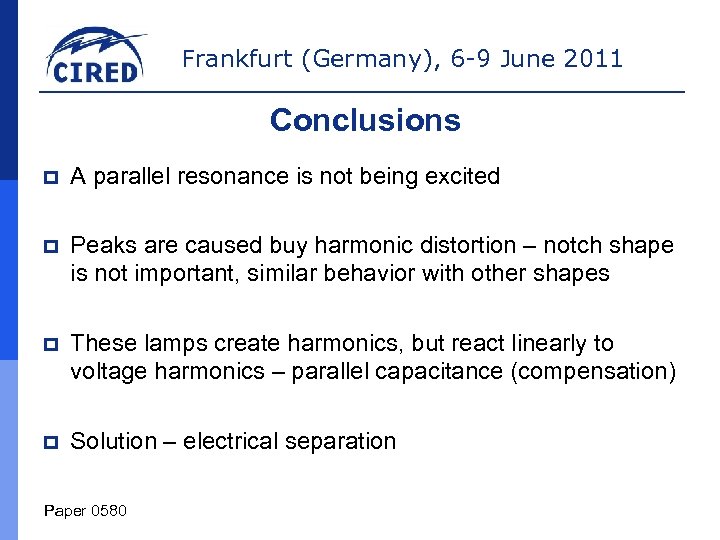 CIRED

Frankfurt (Germany), 6-9 June 2011

Conclusions

A parallel resonance is not being excited

Peaks are caused buy harmonic distortion – notch shape is not important, similar behavior with other shapes

These lamps create harmonics, but react linearly to voltage harmonics – parallel capacitance (compensation)

Solution – electrical separation

Paper 0580